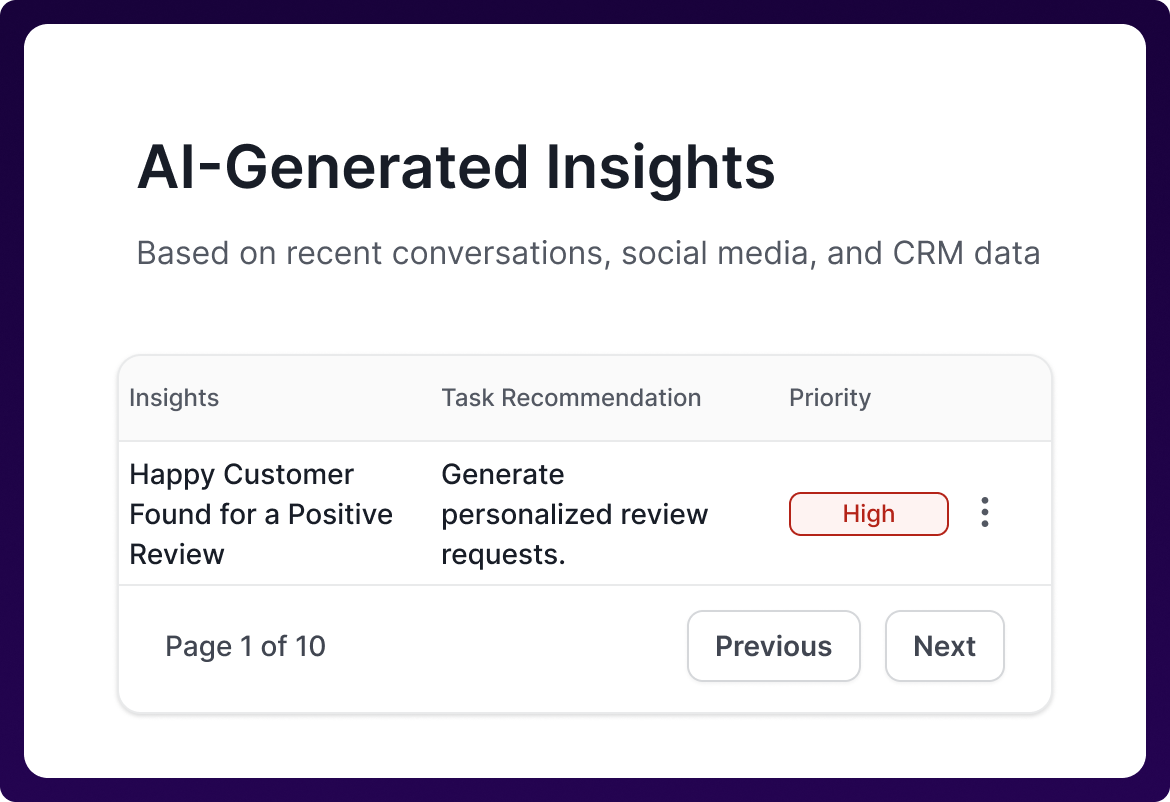 AI-Generated Insights

Based on recent conversations, social media, and CRM data

| Insights | Task Recommendation | Priority |
|---|---|---|
| Happy Customer Found for a Positive Review | Generate personalized review requests. | High |

Page 1 of 10

Previous

Next